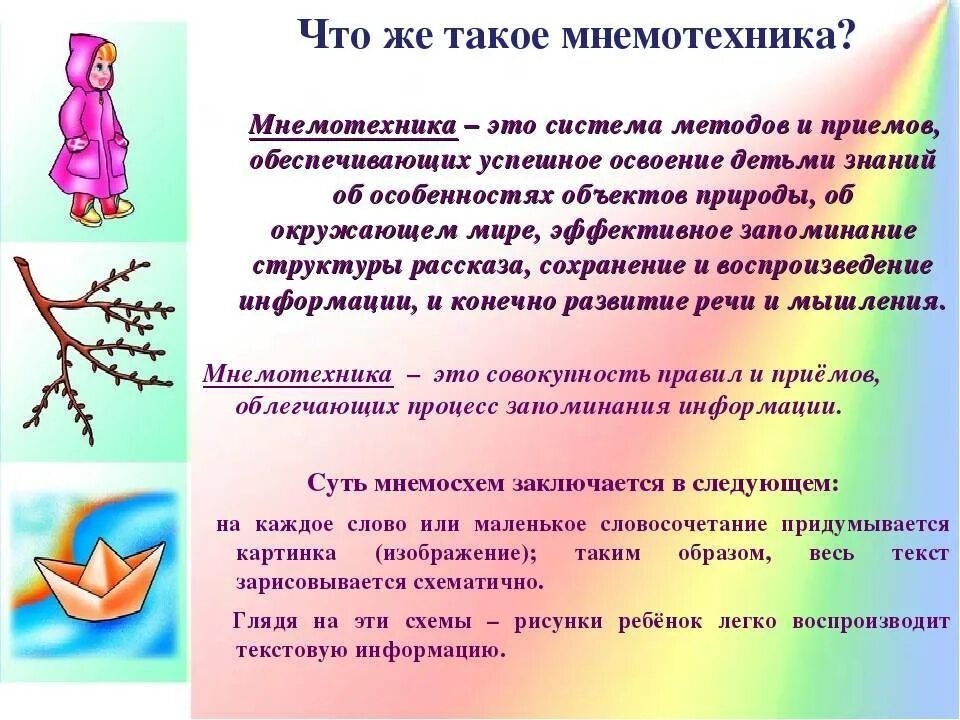 Что же такое мнемотехника?

Мнемотехника – это система методов и приемов, обеспечивающих успешное освоение детьми знаний об особенностях объектов природы, об окружающем мире, эффективное запоминание структуры рассказа, сохранение и воспроизведение информации, и конечно развитие речи и мышления.

Мнемотехника – это совокупность правил и приёмов, облегчающих процесс запоминания информации.

Суть мнемосхем заключается в следующем:

на каждое слово или маленькое словосочетание придумывается картинка (изображение); таким образом, весь текст зарисовывается схематично.

Глядя на эти схемы – рисунки ребёнок легко воспроизводит текстовую информацию.